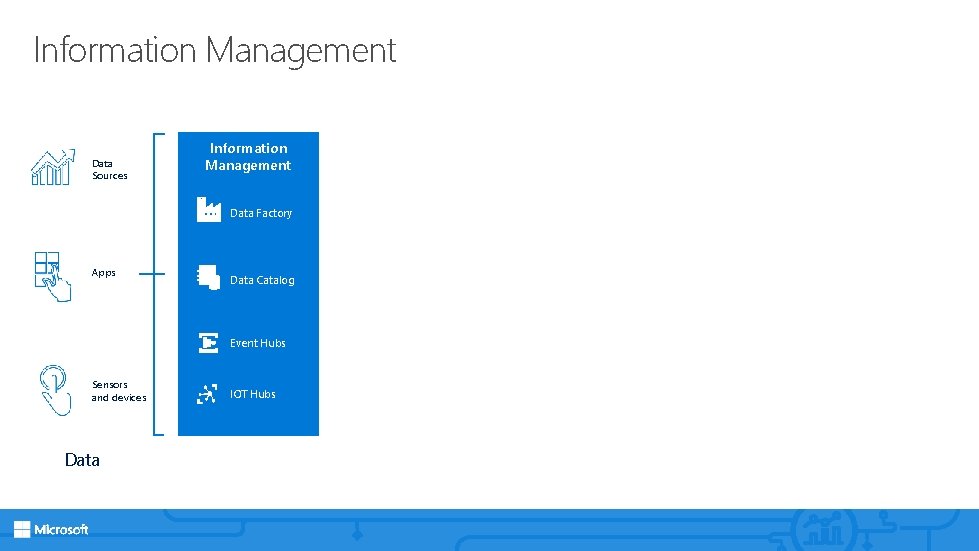 Information Management

Data Sources

Apps

Sensors and devices

Data

Information Management

Data Factory

Data Catalog

Event Hubs

IOT Hubs

Microsoft